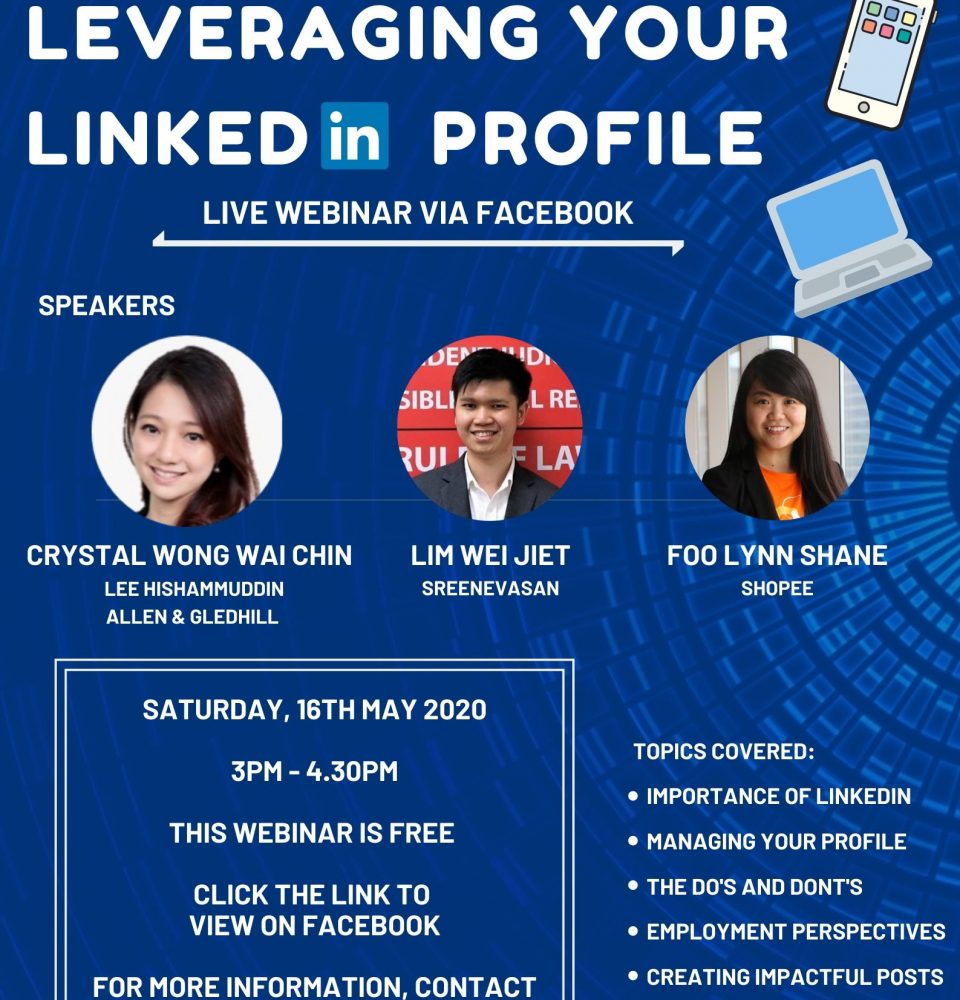 LEVERAGING YOUR LINKEDin PROFILE

LIVE WEBINAR VIA FACEBOOK

SPEAKERS

CRYSTAL WONG WAI CHIN
LEE HISHAMMUDDIN ALLEN & GLEDHILL

LIM WEI JIET
SREENEVASAN

FOO LYNN SHANE
SHOPEE

SATURDAY, 16TH MAY 2020

3PM - 4.30PM

THIS WEBINAR IS FREE

CLICK THE LINK TO VIEW ON FACEBOOK

FOR MORE INFORMATION, CONTACT

TOPICS COVERED:
• IMPORTANCE OF LINKEDIN
• MANAGING YOUR PROFILE
• THE DO'S AND DONT'S
• EMPLOYMENT PERSPECTIVES
• CREATING IMPACTFUL POSTS